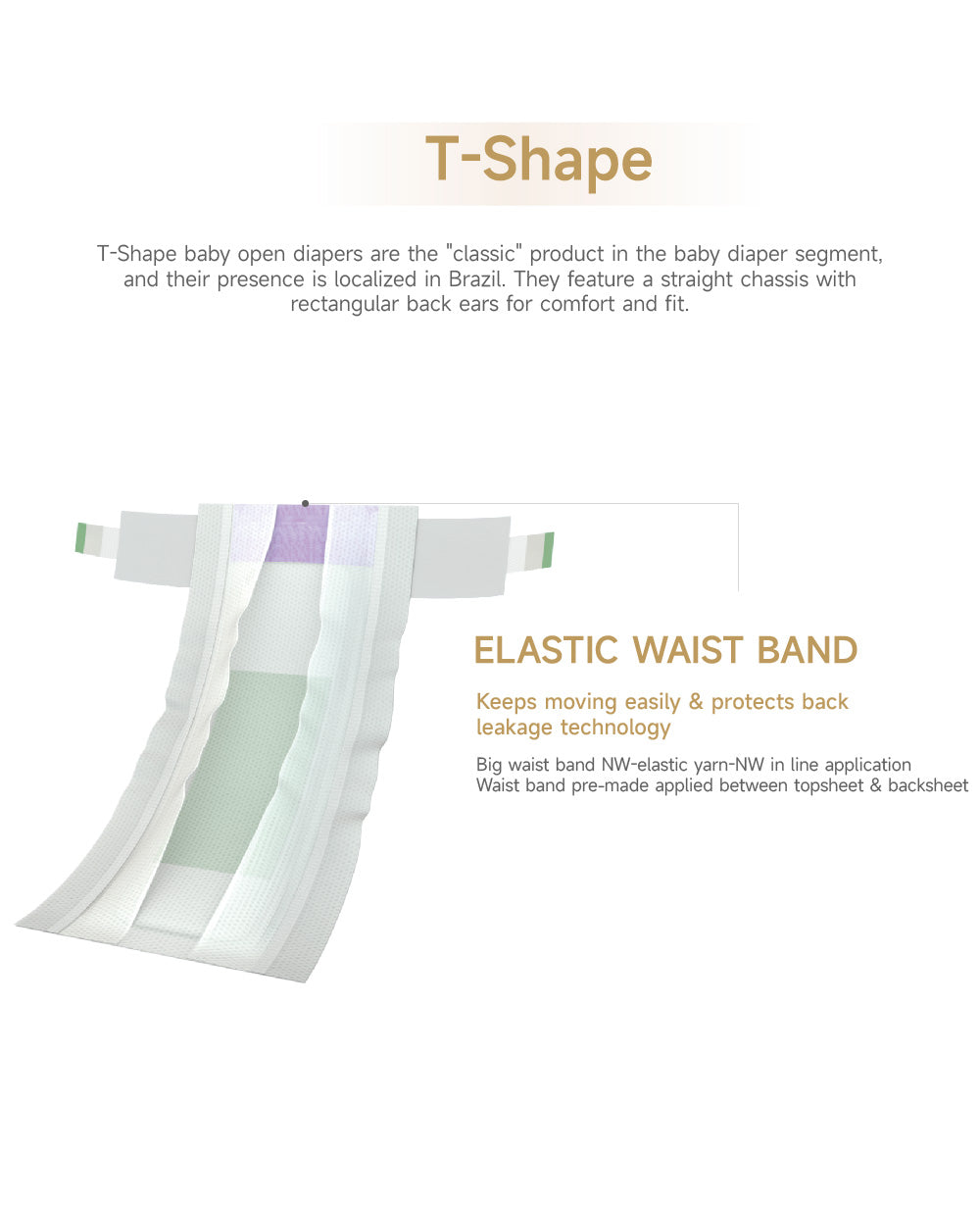 T-Shape

T-Shape baby open diapers are the "classic" product in the baby diaper segment, and their presence is localized in Brazil. They feature a straight chassis with rectangular back ears for comfort and fit.

ELASTIC WAIST BAND

Keeps moving easily & protects back leakage technology

Big waist band NW-elastic yarn-NW in line application
Waist band pre-made applied between topsheet & backsheet